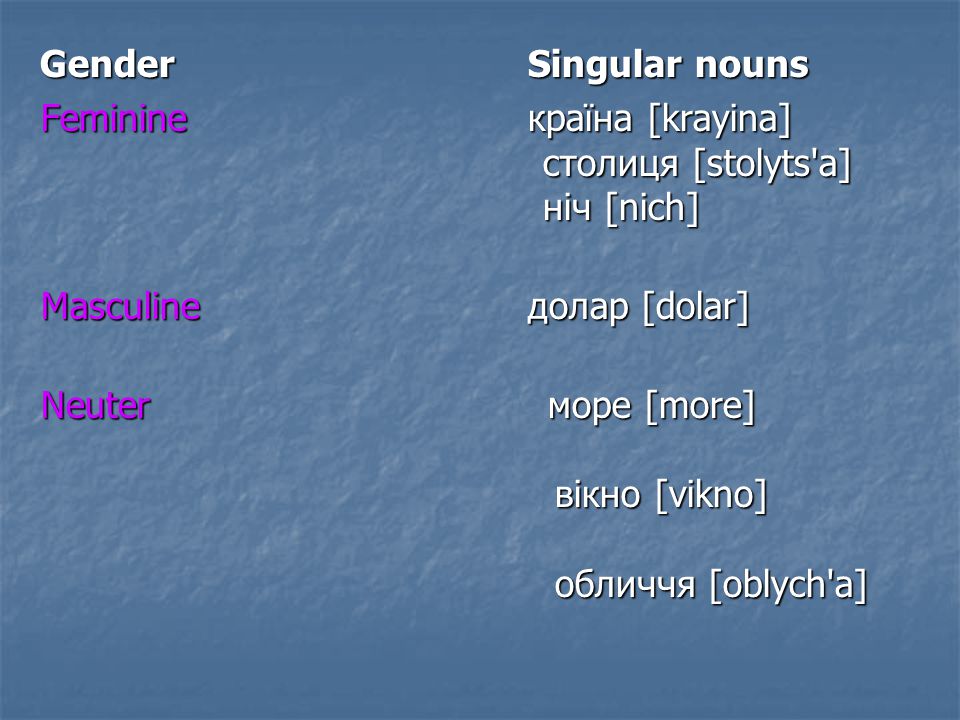 | Gender | Singular nouns |
|---|---|
| Feminine | країна [krayina] столиця [stolyts'a] ніч [nich] |
| Masculine | долар [dolar] |
| Neuter | море [more] вікно [vikno] обличчя [oblych'a] |